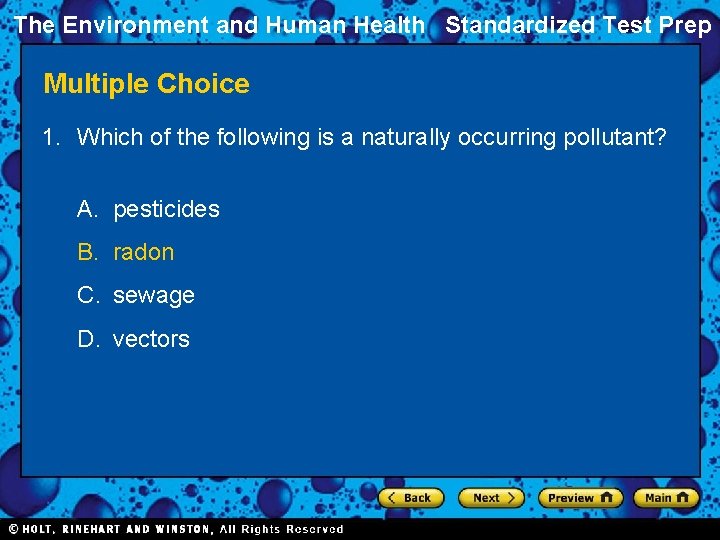 The Environment and Human Health Standardized Test Prep

Multiple Choice

1. Which of the following is a naturally occurring pollutant?

A. pesticides

B. radon

C. sewage

D. vectors

Back Next Preview Main

© HOLT, RINEHART AND WINSTON, All Rights Reserved